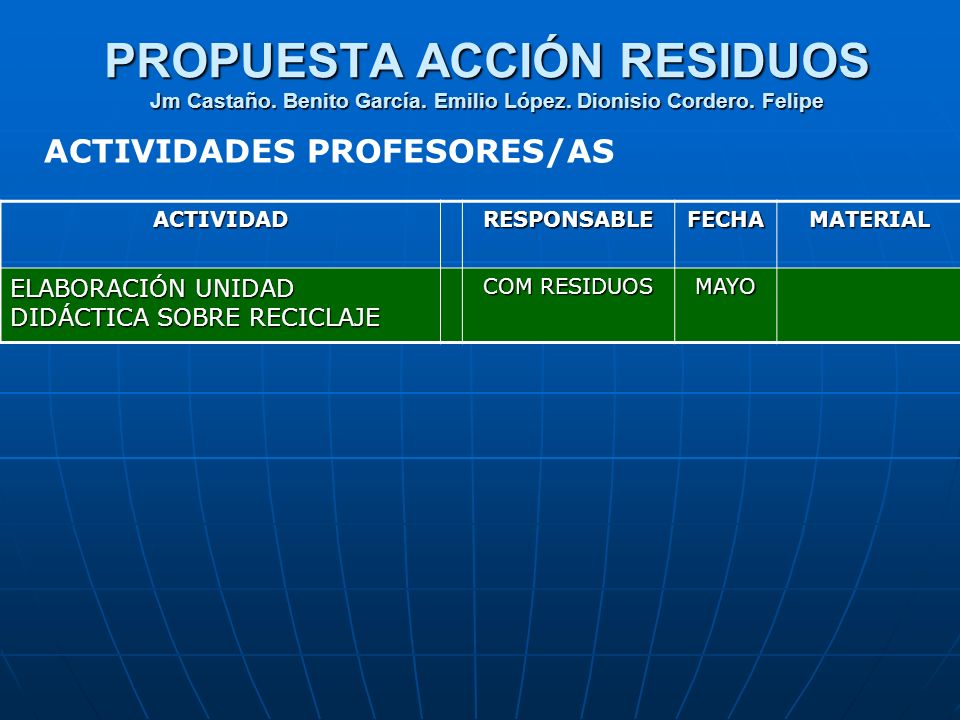 PROPUESTA ACCIÓN RESIDUOS
Jm Castaño. Benito García. Emilio López. Dionisio Cordero. Felipe

ACTIVIDADES PROFESORES/AS

| ACTIVIDAD | | RESPONSABLE | FECHA | MATERIAL |
|---|---|---|---|---|
| ELABORACIÓN UNIDAD DIDÁCTICA SOBRE RECICLAJE | | COM RESIDUOS | MAYO | |